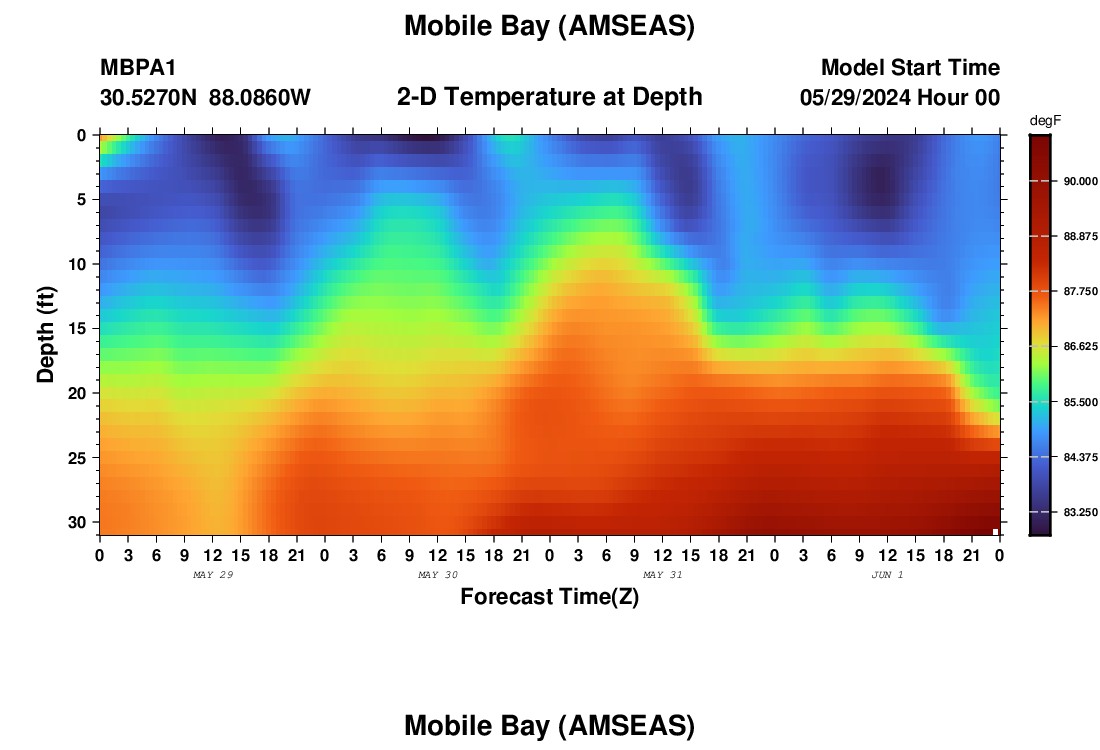 Mobile Bay (AMSEAS)

MBPA1
30.5270N 88.0860W

2-D Temperature at Depth

Model Start Time
05/29/2024 Hour 00

degF
90.000
88.875
87.750
86.625
85.500
84.375
83.250

Depth (ft)
0
5
10
15
20
25
30

0 3 6 9 12 15 18 21 0 3 6 9 12 15 18 21 0 3 6 9 12 15 18 21 0 3 6 9 12 15 18 21 0
MAY 29
MAY 30
MAY 31
JUN 1

Forecast Time(Z)

Mobile Bay (AMSEAS)